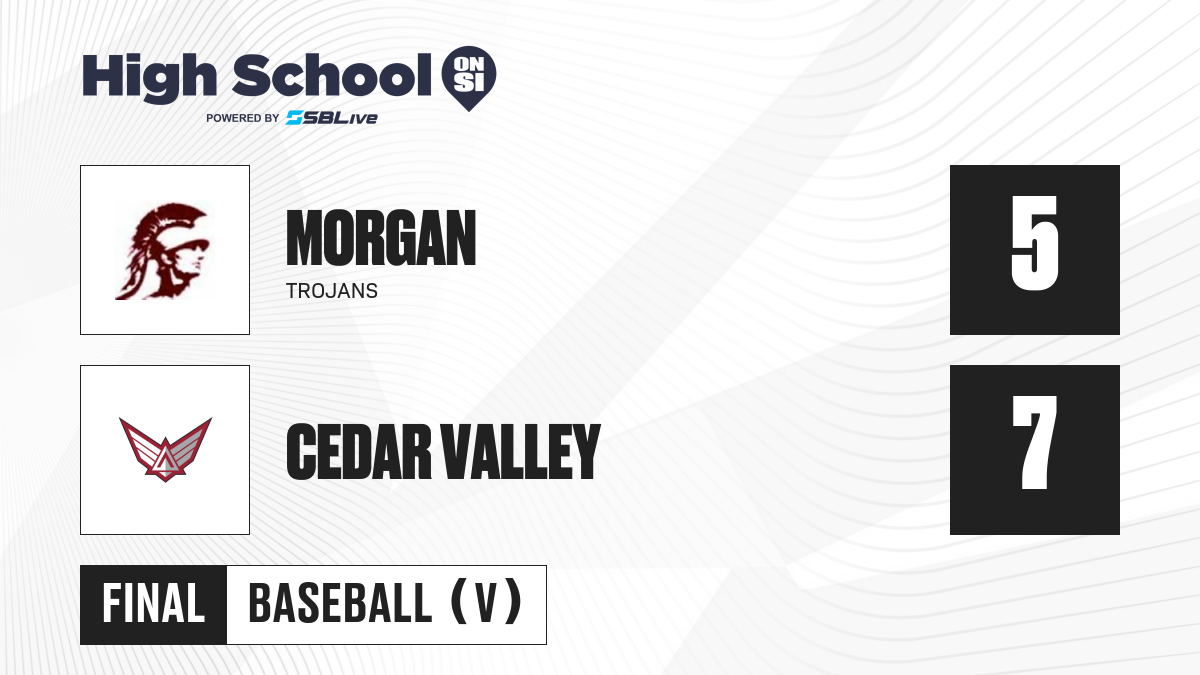 High School ON SI
POWERED BY SBLive

MORGAN
TROJANS

5

CEDAR VALLEY

7

FINAL

BASEBALL (V)